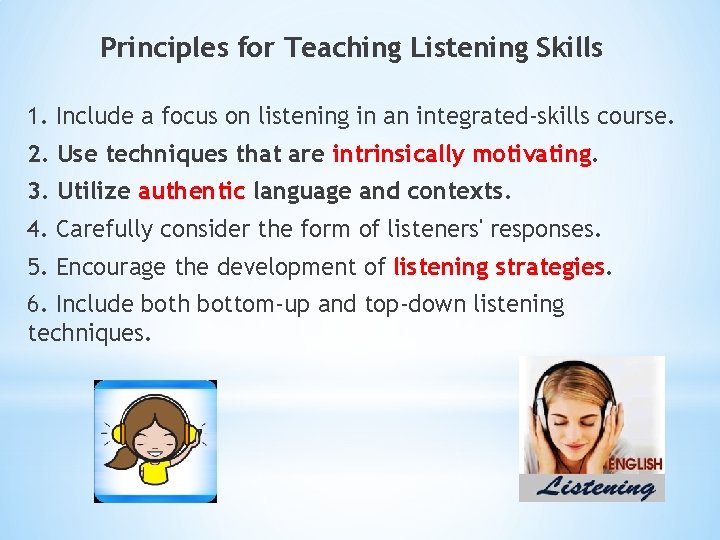 Principles for Teaching Listening Skills

1. Include a focus on listening in an integrated-skills course.

2. Use techniques that are intrinsically motivating.

3. Utilize authentic language and contexts.

4. Carefully consider the form of listeners' responses.

5. Encourage the development of listening strategies.

6. Include both bottom-up and top-down listening techniques.

ENGLISH
Listening